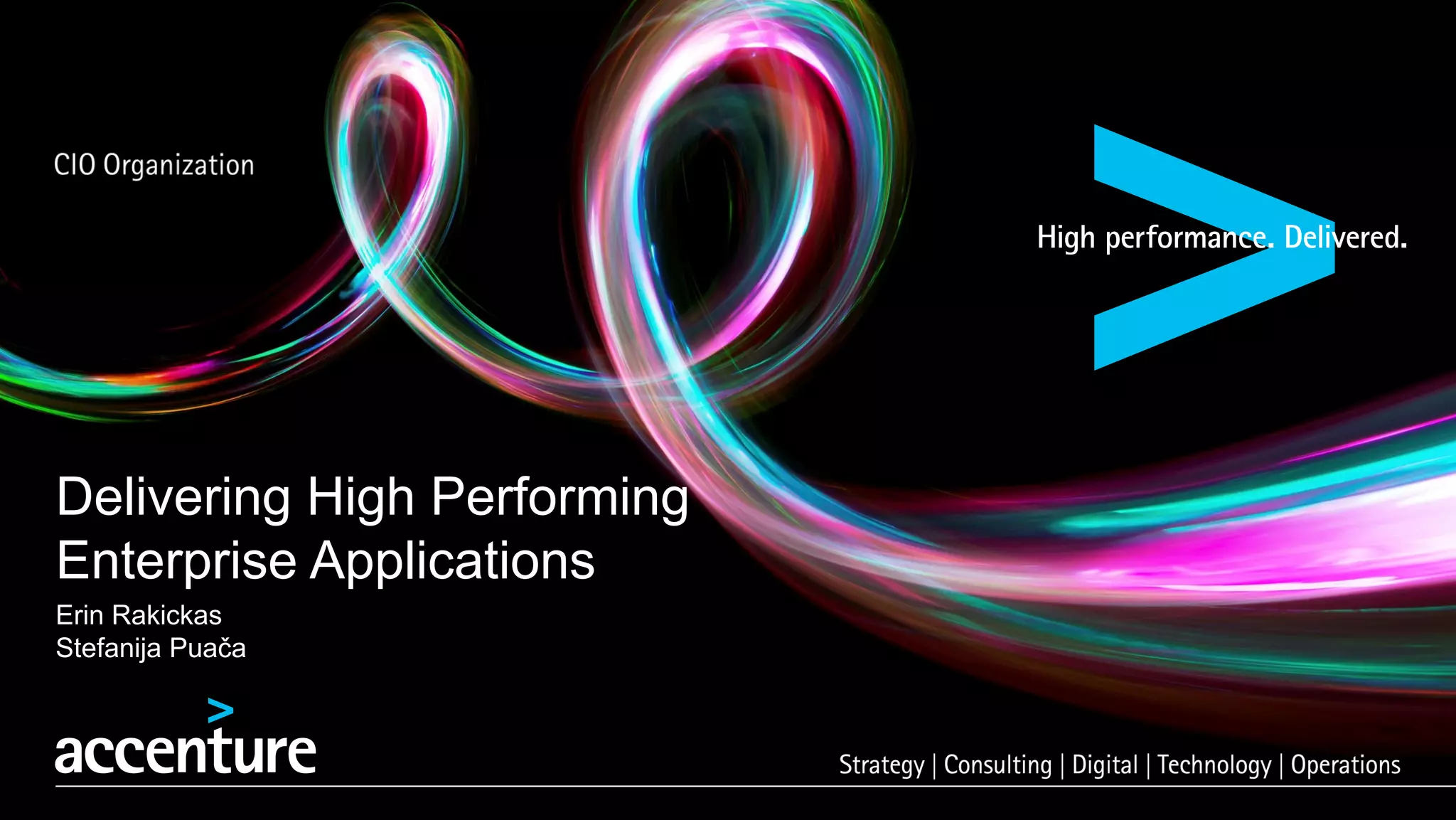 CIO Organization

High performance. Delivered.

Delivering High Performing Enterprise Applications

Erin Rakickas
Stefanija Puača

accenture

Strategy | Consulting | Digital | Technology | Operations